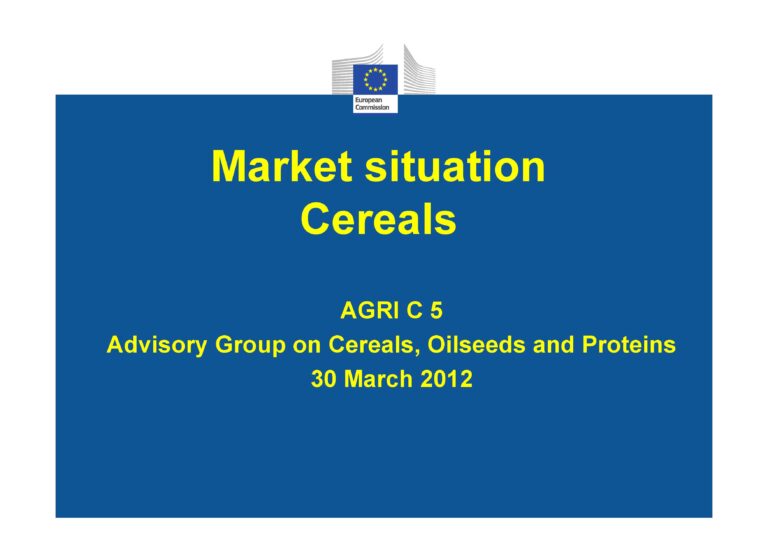 European Commission

Market situation
Cereals

AGRI C 5
Advisory Group on Cereals, Oilseeds and Proteins
30 March 2012